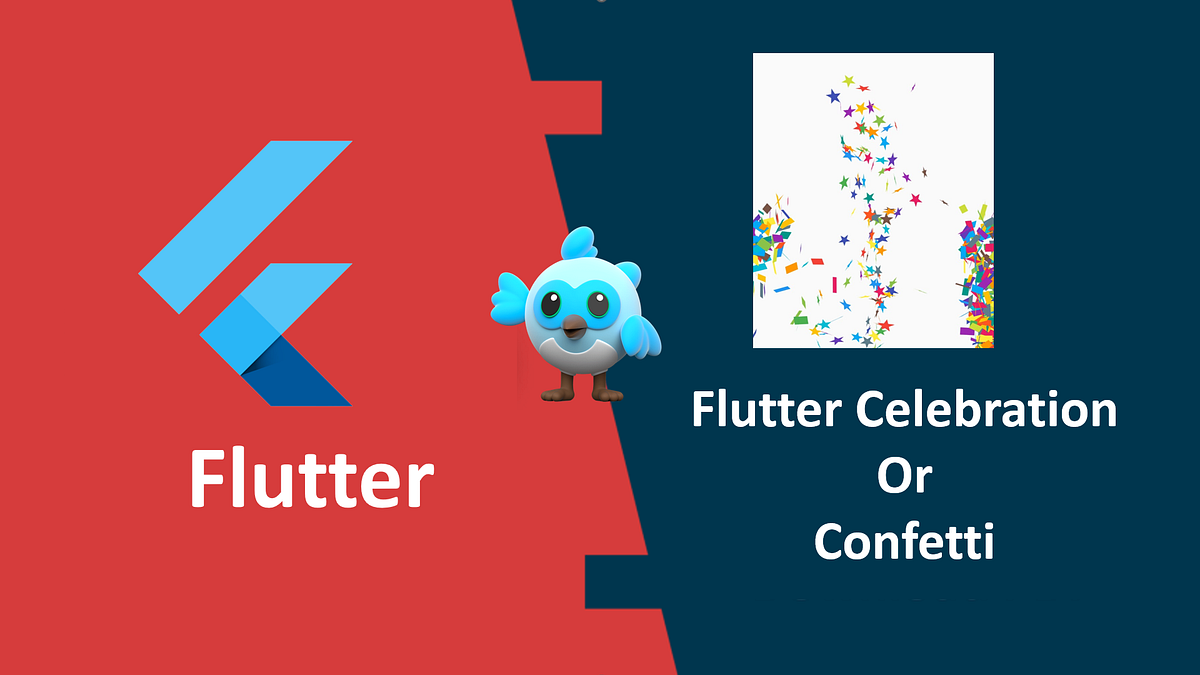 Flutter

Flutter Celebration
Or
Confetti